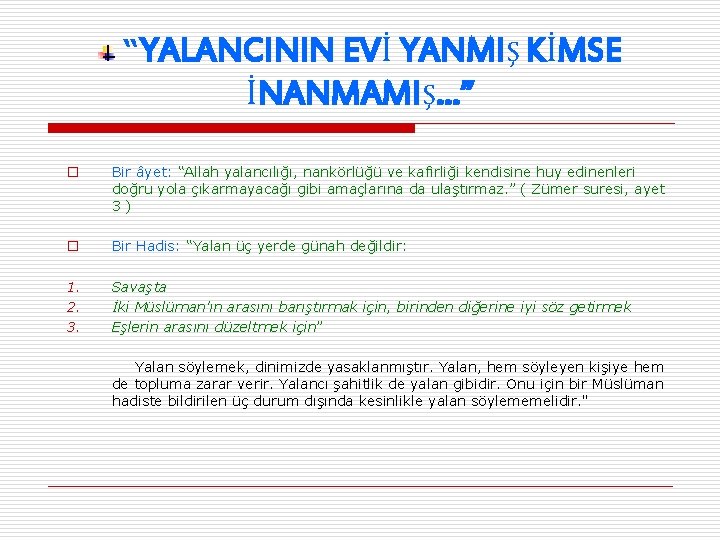 “YALANCININ EVİ YANMIŞ KİMSE İNANMAMIŞ...”

Bir âyet: “Allah yalancılığı, nankörlüğü ve kafirliği kendisine huy edinenleri doğru yola çıkarmayacağı gibi amaçlarına da ulaştırmaz.” ( Zümer suresi, ayet 3 )

Bir Hadis: “Yalan üç yerde günah değildir:

1. Savaşta
2. İki Müslüman'ın arasını barıştırmak için, birinden diğerine iyi söz getirmek
3. Eşlerin arasını düzeltmek için”

Yalan söylemek, dinimizde yasaklanmıştır. Yalan, hem söyleyen kişiye hem de topluma zarar verir. Yalancı şahitlik de yalan gibidir. Onu için bir Müslüman hadiste bildirilen üç durum dışında kesinlikle yalan söylememelidir."